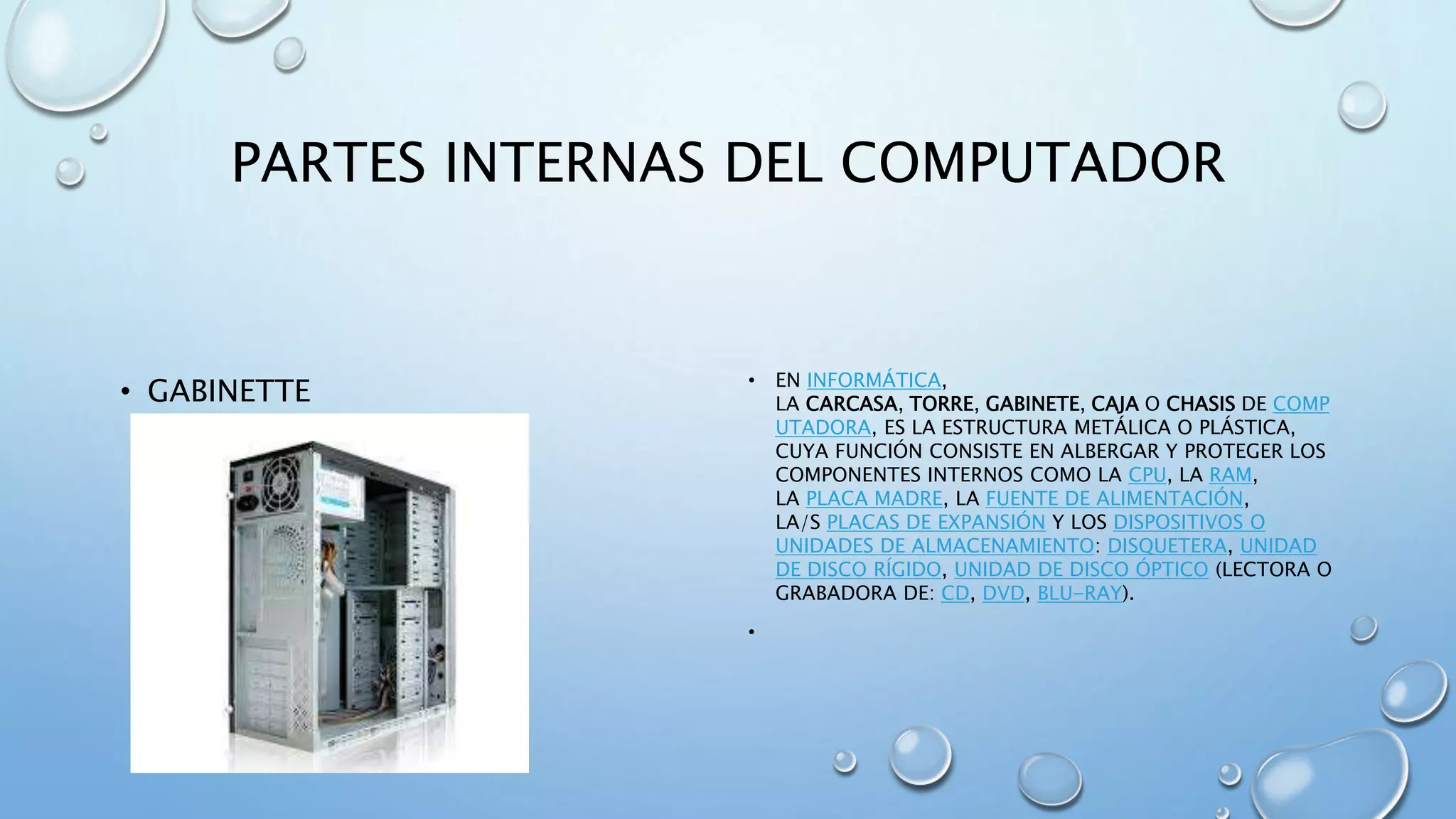 PARTES INTERNAS DEL COMPUTADOR

• GABINETTE

• EN INFORMÁTICA, LA CARCASA, TORRE, GABINETE, CAJA O CHASIS DE COMPUTADORA, ES LA ESTRUCTURA METÁLICA O PLÁSTICA, CUYA FUNCIÓN CONSISTE EN ALBERGAR Y PROTEGER LOS COMPONENTES INTERNOS COMO LA CPU, LA RAM, LA PLACA MADRE, LA FUENTE DE ALIMENTACIÓN, LA/S PLACAS DE EXPANSIÓN Y LOS DISPOSITIVOS O UNIDADES DE ALMACENAMIENTO: DISQUETERA, UNIDAD DE DISCO RÍGIDO, UNIDAD DE DISCO ÓPTICO (LECTORA O GRABADORA DE: CD, DVD, BLU-RAY).

•